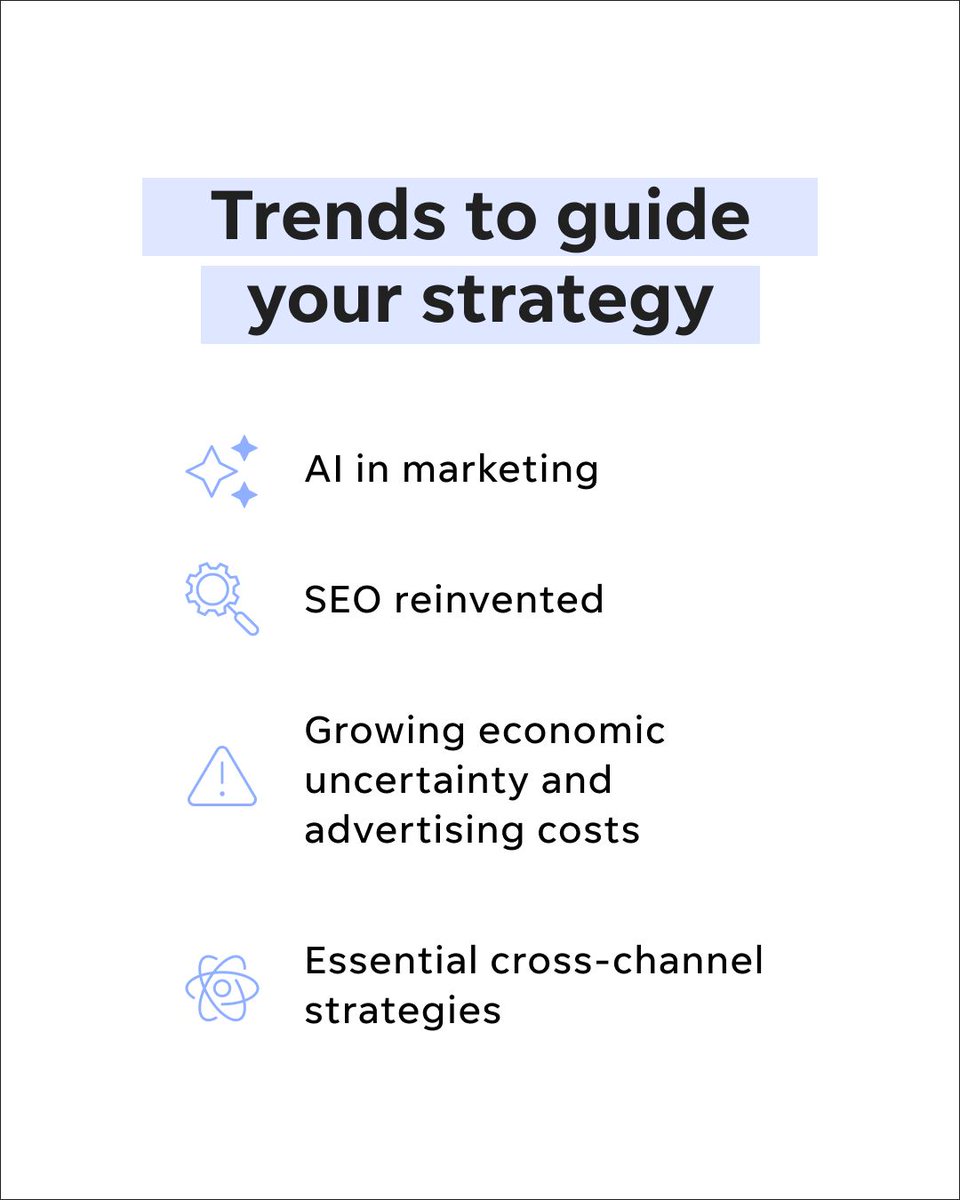 Trends to guide your strategy

AI in marketing

SEO reinvented

Growing economic uncertainty and advertising costs

Essential cross-channel strategies